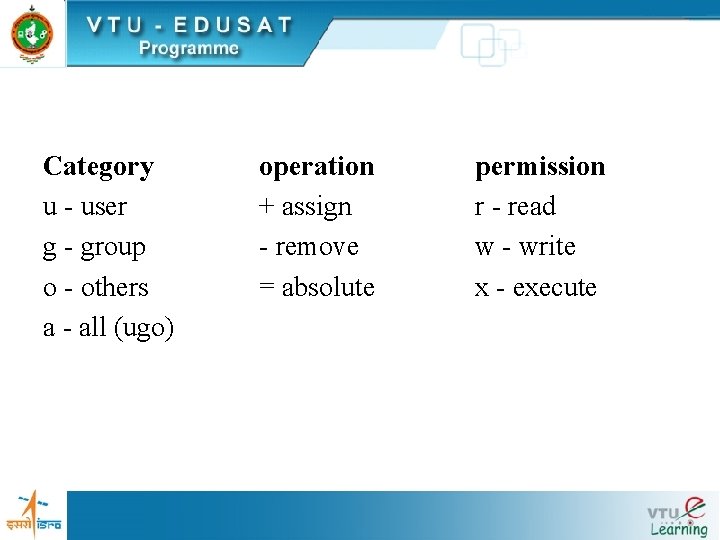 VTU - EDUSAT
Programme

| Category | operation | permission |
|---|---|---|
| u - user | + assign | r - read |
| g - group | - remove | w - write |
| o - others | = absolute | x - execute |
| a - all (ugo) | | |

इसरो isro

VTU e Learning